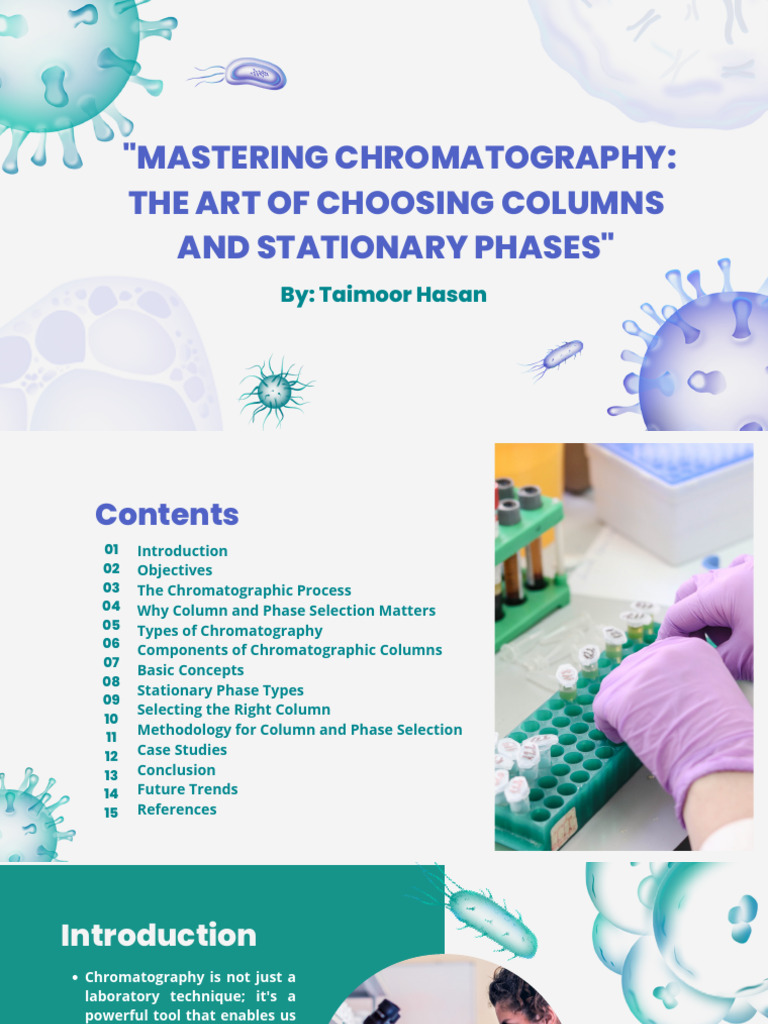 "MASTERING CHROMATOGRAPHY: THE ART OF CHOOSING COLUMNS AND STATIONARY PHASES"

By: Taimoor Hasan

Contents

01 Introduction
02 Objectives
03 The Chromatographic Process
04 Why Column and Phase Selection Matters
05 Types of Chromatography
06 Components of Chromatographic Columns
07 Basic Concepts
08 Stationary Phase Types
09 Selecting the Right Column
10 Methodology for Column and Phase Selection
11 Case Studies
12 Conclusion
13 Future Trends
14 References
15

Introduction

• Chromatography is not just a laboratory technique; it's a powerful tool that enables us